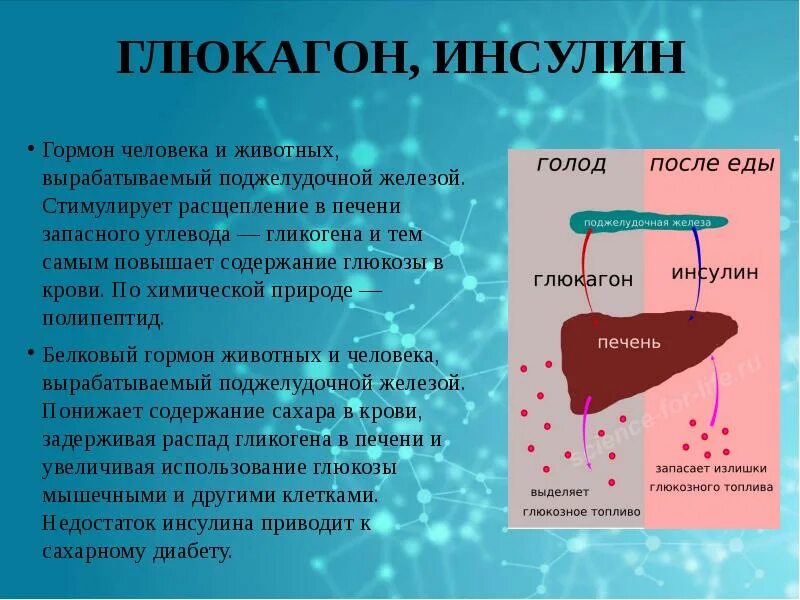 ГЛЮКАГОН, ИНСУЛИН

• Гормон человека и животных, вырабатываемый поджелудочной железой. Стимулирует расщепление в печени запасного углевода — гликогена и тем самым повышает содержание глюкозы в крови. По химической природе — полипептид.

• Белковый гормон животных и человека, вырабатываемый поджелудочной железой. Понижает содержание сахара в крови, задерживая распад гликогена в печени и увеличивая использование глюкозы мышечными и другими клетками. Недостаток инсулина приводит к сахарному диабету.

голод

после еды

поджелудочная железа

глюкагон

инсулин

печень

science-for-life.ru

выделяет глюкозное топливо

запасает излишки глюкозного топлива